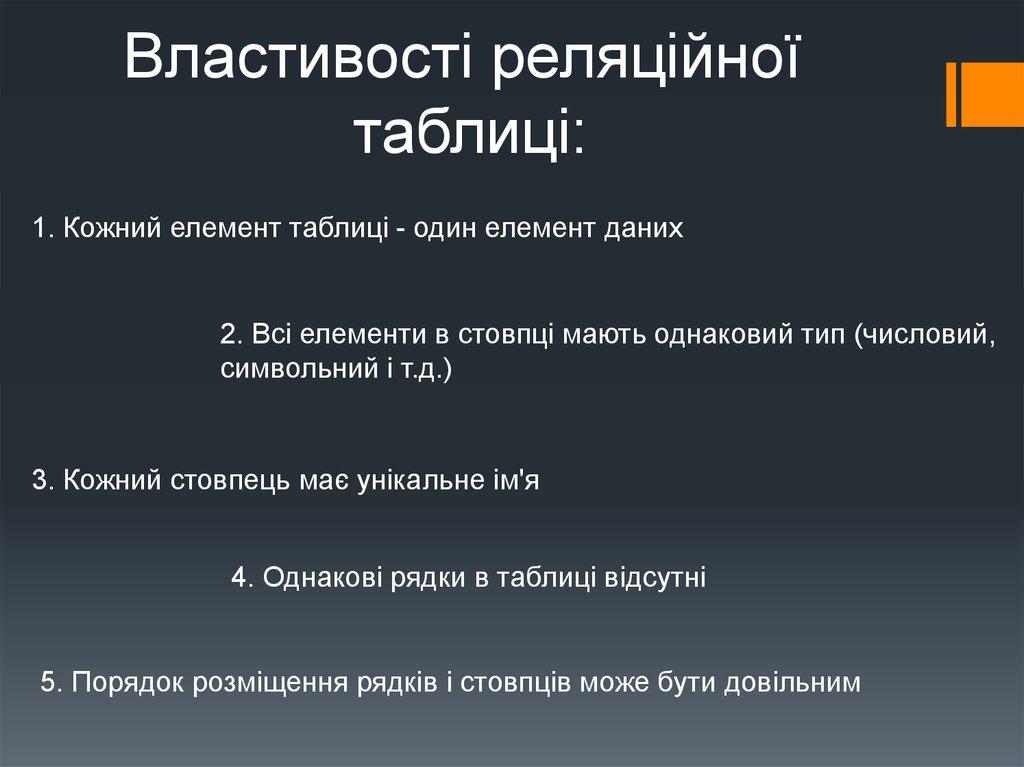 Властивості реляційної таблиці:

1. Кожний елемент таблиці - один елемент даних

2. Всі елементи в стовпці мають однаковий тип (числовий, символьний і т.д.)

3. Кожний стовпець має унікальне ім'я

4. Однакові рядки в таблиці відсутні

5. Порядок розміщення рядків і стовпців може бути довільним